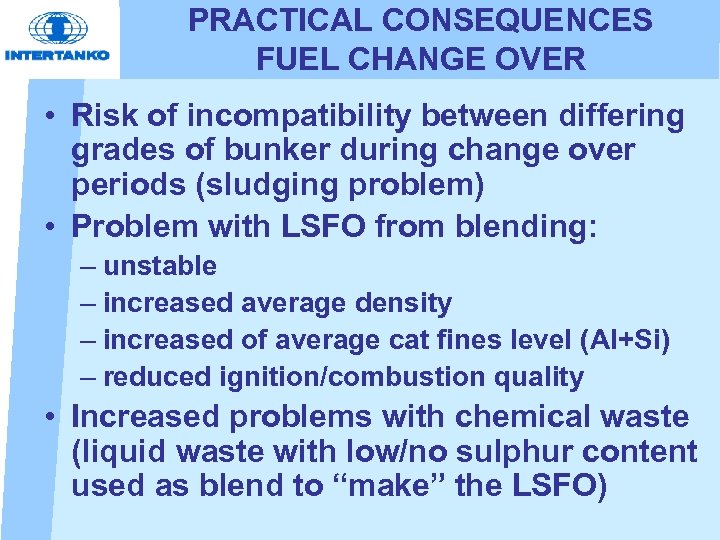 INTERTANKO

PRACTICAL CONSEQUENCES FUEL CHANGE OVER

• Risk of incompatibility between differing grades of bunker during change over periods (sludging problem)

• Problem with LSFO from blending:
– unstable
– increased average density
– increased of average cat fines level (Al+Si)
– reduced ignition/combustion quality

• Increased problems with chemical waste (liquid waste with low/no sulphur content used as blend to “make” the LSFO)